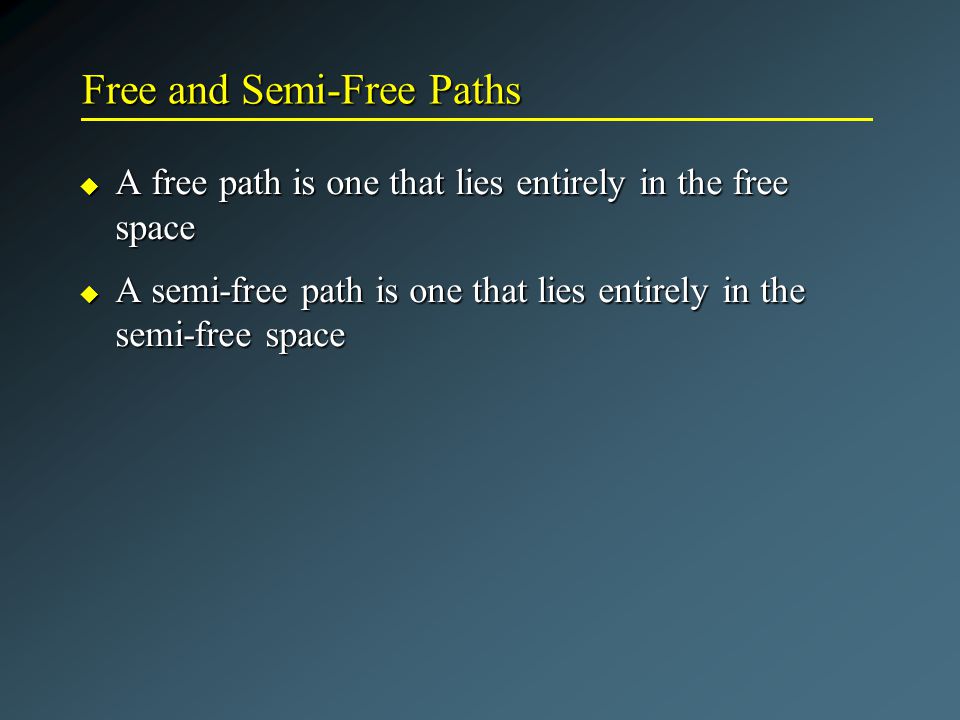 Free and Semi-Free Paths

◆ A free path is one that lies entirely in the free space

◆ A semi-free path is one that lies entirely in the semi-free space